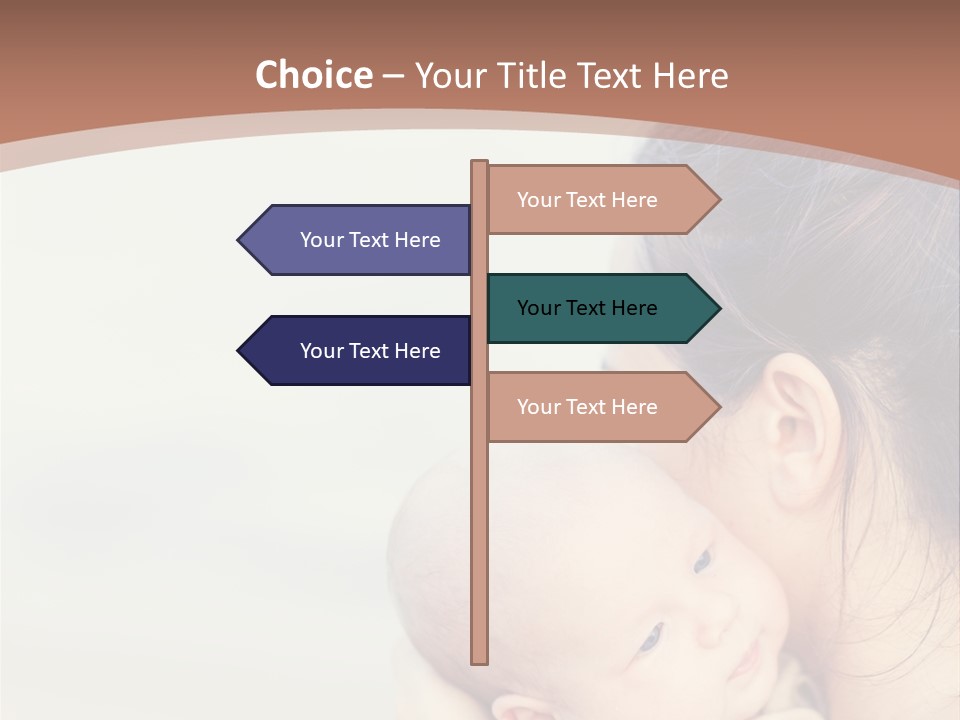 Choice – Your Title Text Here

Your Text Here

Your Text Here

Your Text Here

Your Text Here

Your Text Here